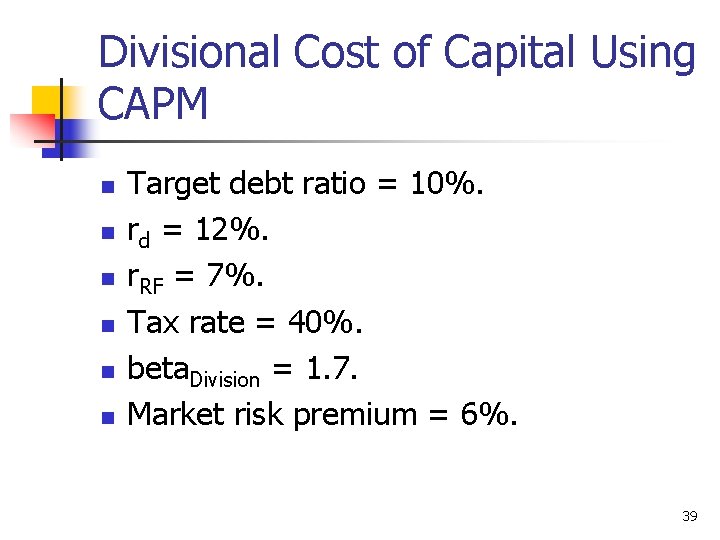 Divisional Cost of Capital Using CAPM

- Target debt ratio = 10%.
- $r_d$ = 12%.
- $r_{RF}$ = 7%.
- Tax rate = 40%.
- $beta_{Division}$ = 1.7.
- Market risk premium = 6%.

39